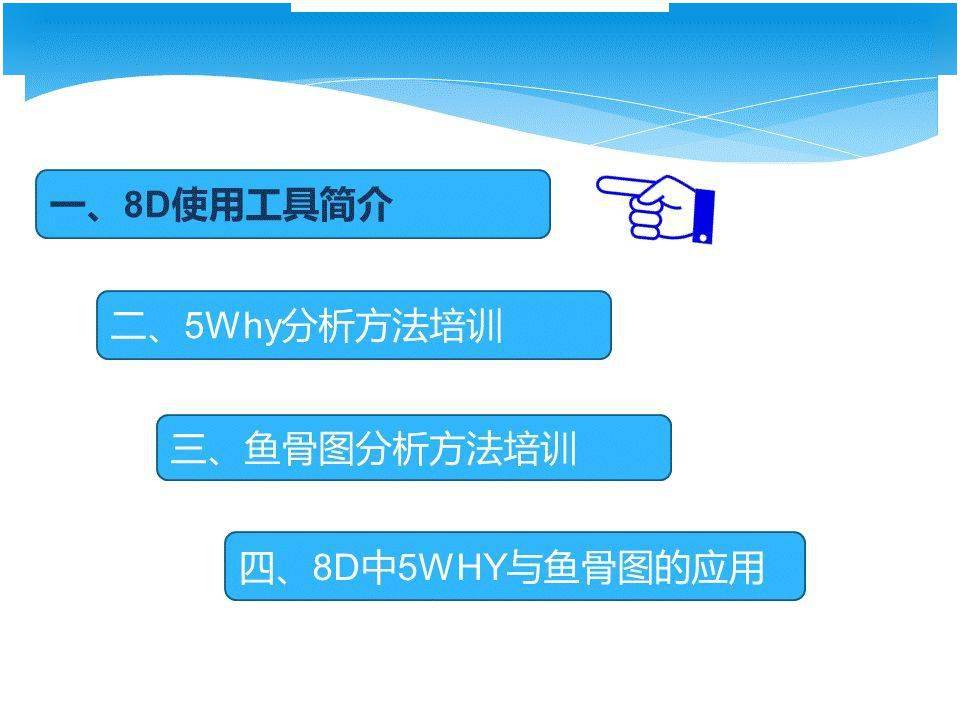 一、8D使用工具简介

二、5Why分析方法培训

三、鱼骨图分析方法培训

四、8D中5WHY与鱼骨图的应用